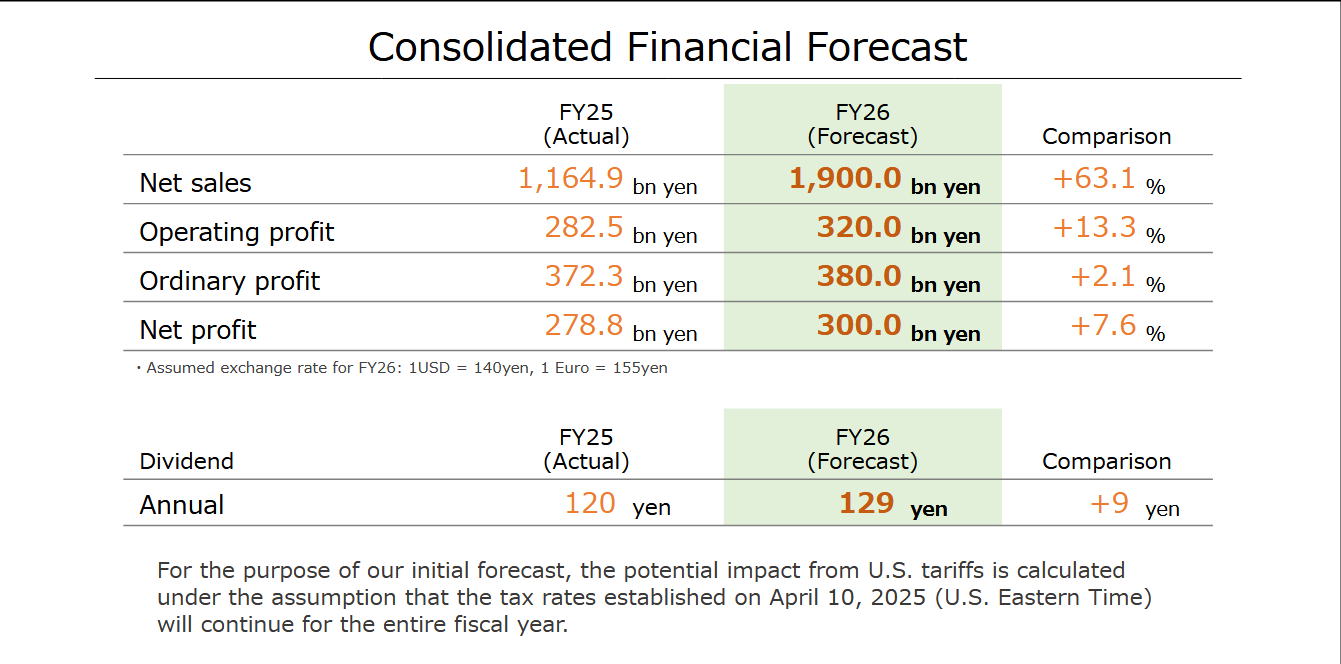 Consolidated Financial Forecast

| | FY25 (Actual) | FY26 (Forecast) | Comparison |
|---|---|---|---|
| Net sales | 1,164.9 bn yen | 1,900.0 bn yen | +63.1 % |
| Operating profit | 282.5 bn yen | 320.0 bn yen | +13.3 % |
| Ordinary profit | 372.3 bn yen | 380.0 bn yen | +2.1 % |
| Net profit | 278.8 bn yen | 300.0 bn yen | +7.6 % |

・Assumed exchange rate for FY26: 1USD = 140yen, 1 Euro = 155yen

| Dividend | FY25 (Actual) | FY26 (Forecast) | Comparison |
|---|---|---|---|
| Annual | 120 yen | 129 yen | +9 yen |

For the purpose of our initial forecast, the potential impact from U.S. tariffs is calculated under the assumption that the tax rates established on April 10, 2025 (U.S. Eastern Time) will continue for the entire fiscal year.